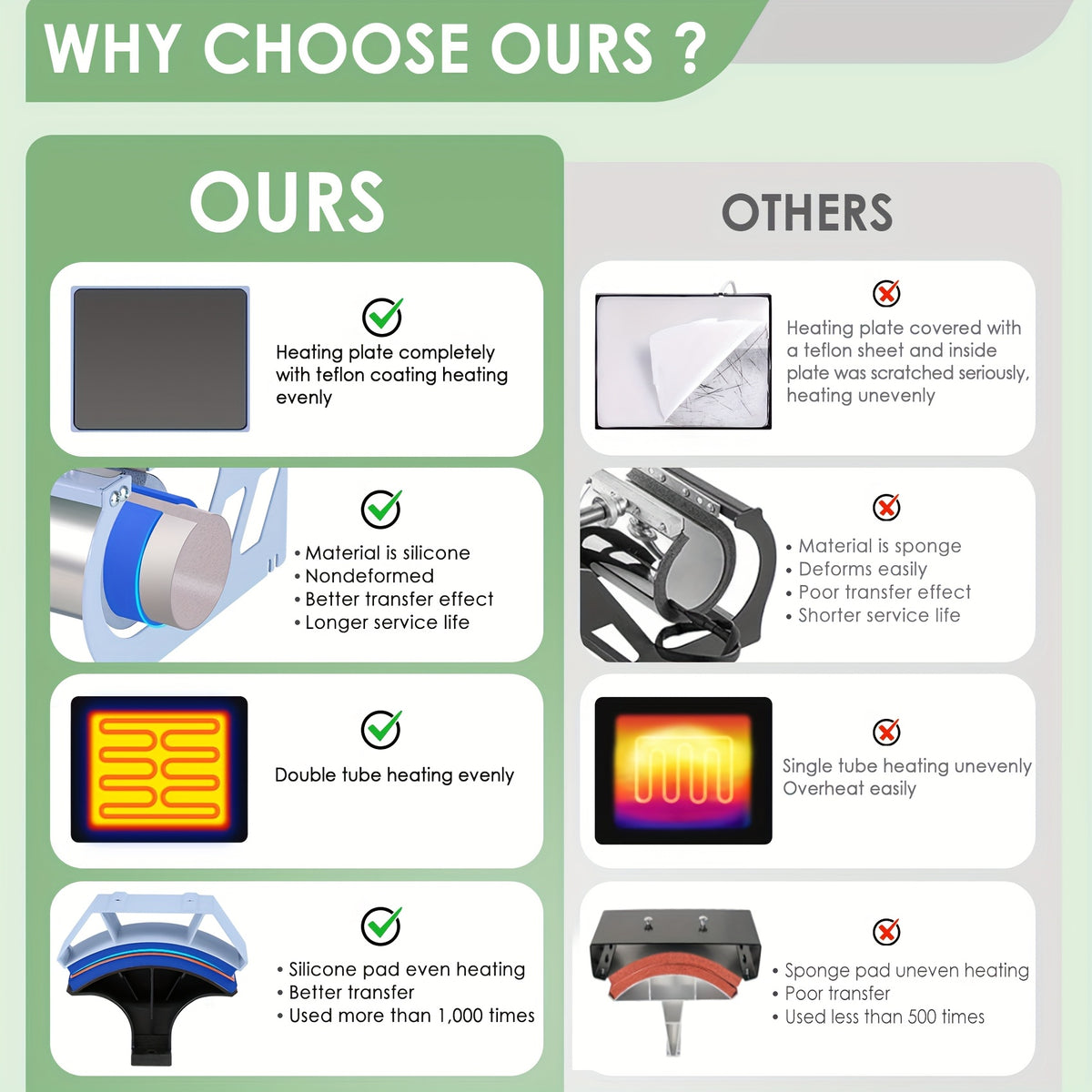 WHY CHOOSE OURS ?

OURS

Heating plate completely with teflon coating heating evenly

• Material is silicone
• Nondeformed
• Better transfer effect
• Longer service life

Double tube heating evenly

• Silicone pad even heating
• Better transfer
• Used more than 1,000 times

OTHERS

Heating plate covered with a teflon sheet and inside plate was scratched seriously, heating unevenly

• Material is sponge
• Deforms easily
• Poor transfer effect
• Shorter service life

Single tube heating unevenly
Overheat easily

• Sponge pad uneven heating
• Poor transfer
• Used less than 500 times